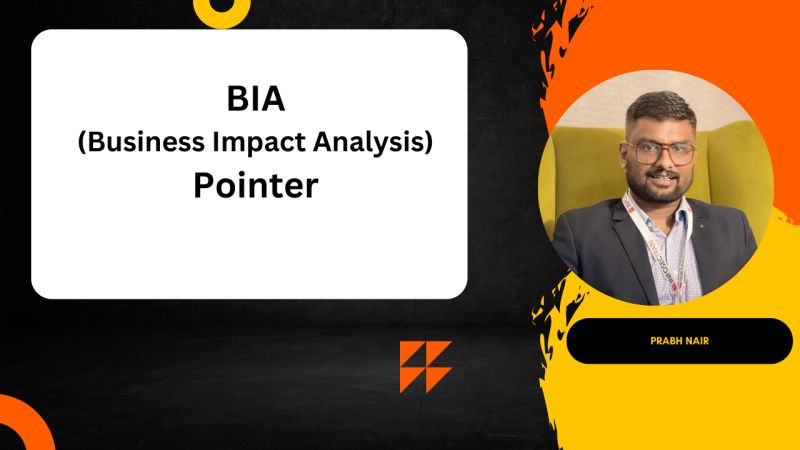 BIA
(Business Impact Analysis)
Pointer

PRABH NAIR